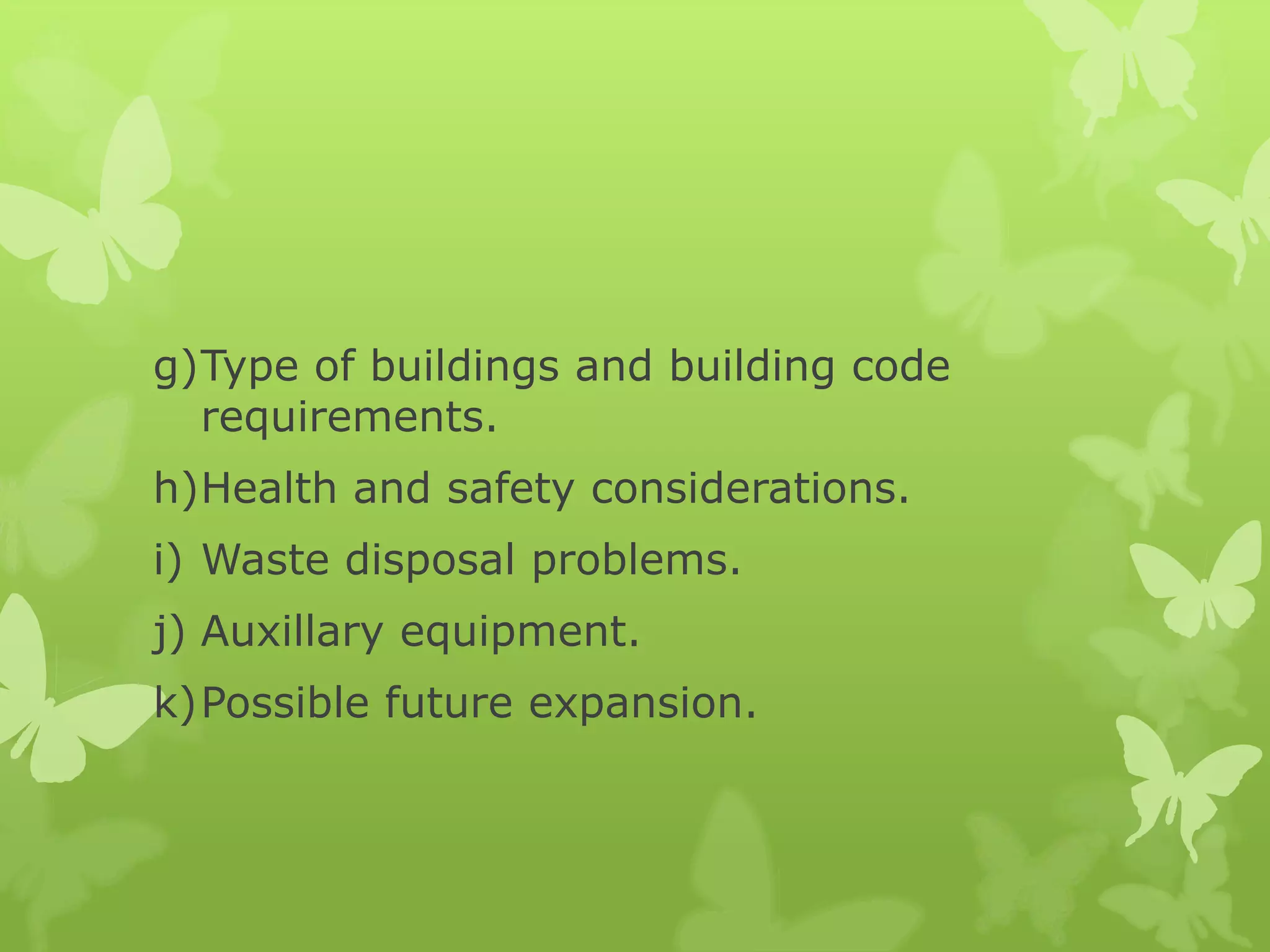 g) Type of buildings and building code requirements.

h) Health and safety considerations.

i) Waste disposal problems.

j) Auxillary equipment.

k) Possible future expansion.